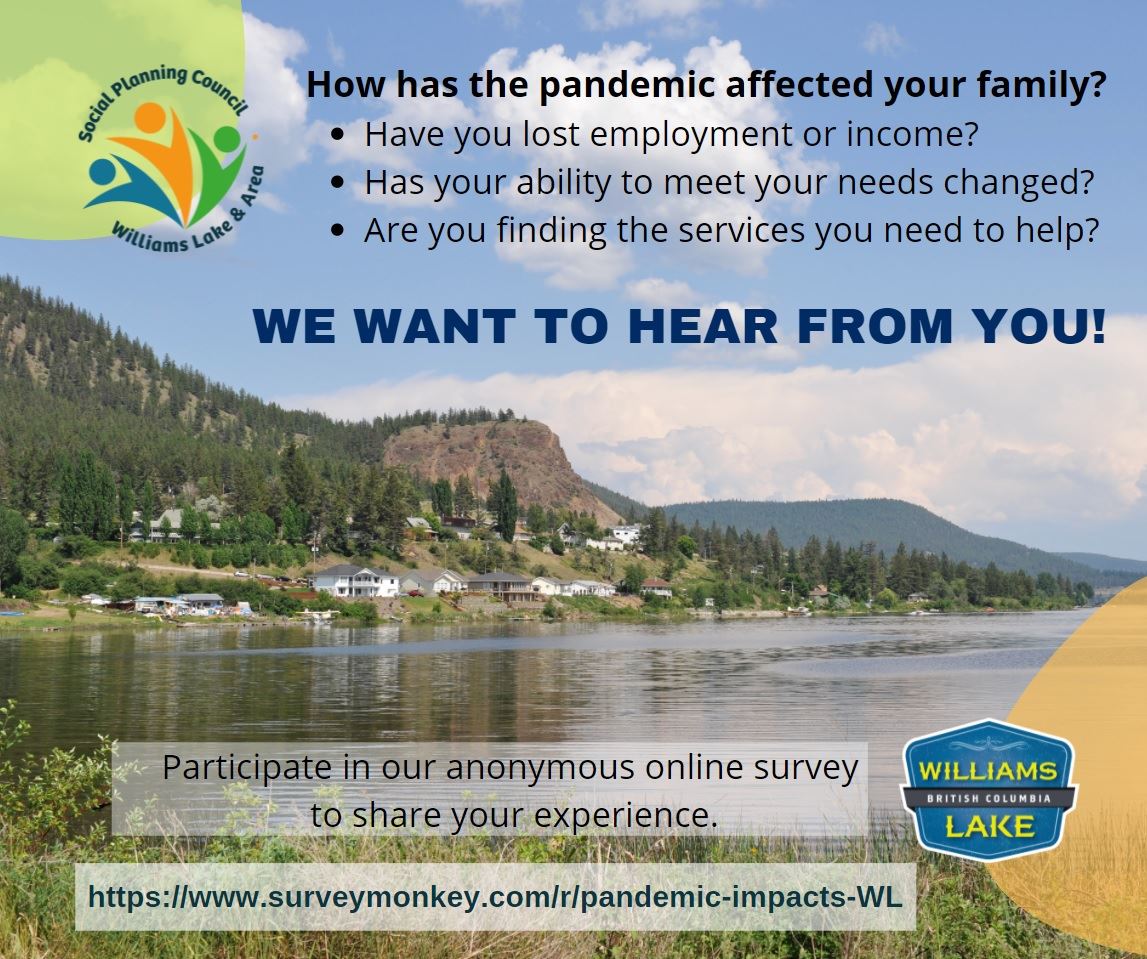 Social Planning Council
Williams Lake & Area

How has the pandemic affected your family?
- Have you lost employment or income?
- Has your ability to meet your needs changed?
- Are you finding the services you need to help?

WE WANT TO HEAR FROM YOU!

Participate in our anonymous online survey to share your experience.

WILLIAMS
BRITISH COLUMBIA
LAKE

https://www.surveymonkey.com/r/pandemic-impacts-WL